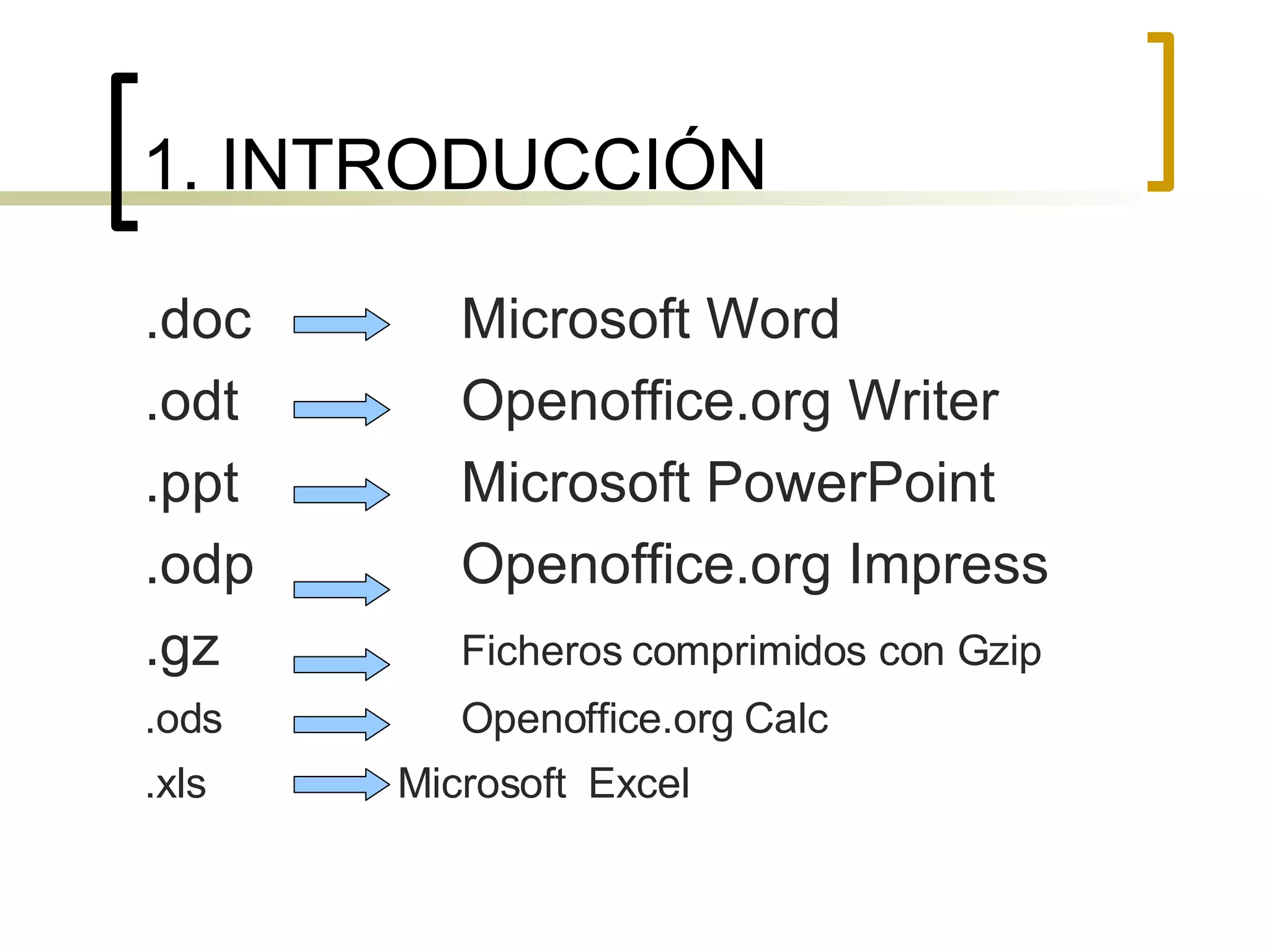 1. INTRODUCCIÓN

.doc Microsoft Word
.odt Openoffice.org Writer
.ppt Microsoft PowerPoint
.odp Openoffice.org Impress
.gz Ficheros comprimidos con Gzip
.ods Openoffice.org Calc
.xls Microsoft Excel